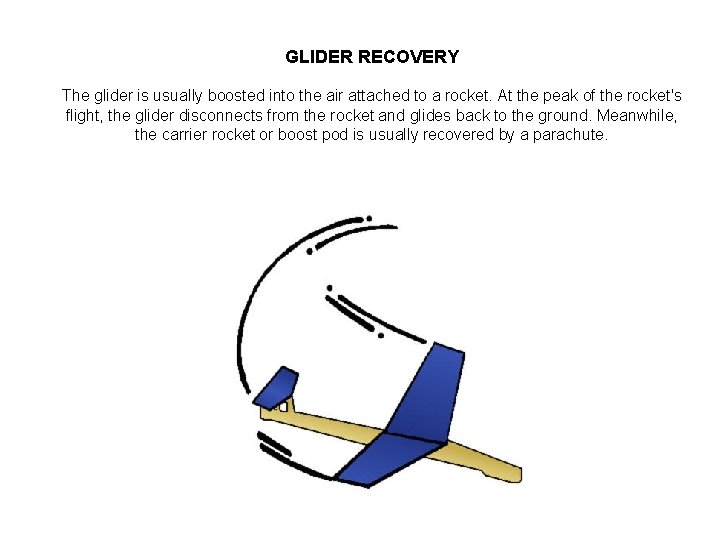 GLIDER RECOVERY

The glider is usually boosted into the air attached to a rocket. At the peak of the rocket's flight, the glider disconnects from the rocket and glides back to the ground. Meanwhile, the carrier rocket or boost pod is usually recovered by a parachute.